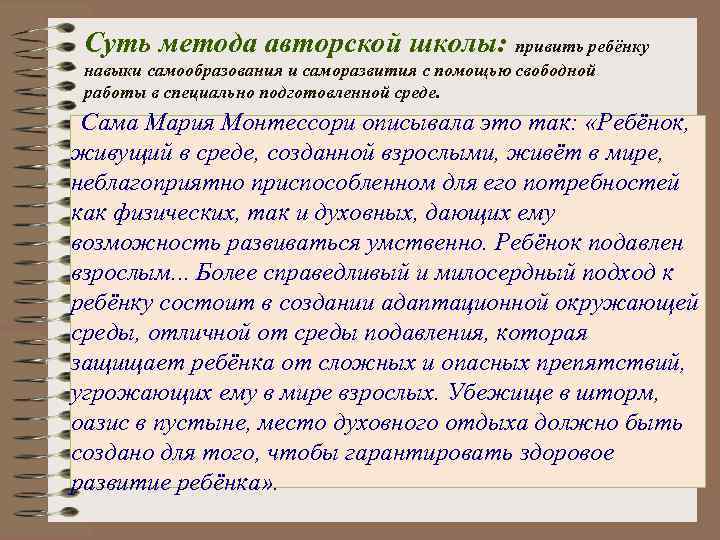 Суть метода авторской школы: привить ребёнку навыки самообразования и саморазвития с помощью свободной работы в специально подготовленной среде.

Сама Мария Монтессори описывала это так: «Ребёнок, живущий в среде, созданной взрослыми, живёт в мире, неблагоприятно приспособленном для его потребностей как физических, так и духовных, дающих ему возможность развиваться умственно. Ребёнок подавлен взрослым... Более справедливый и милосердный подход к ребёнку состоит в создании адаптационной окружающей среды, отличной от среды подавления, которая защищает ребёнка от сложных и опасных препятствий, угрожающих ему в мире взрослых. Убежище в шторм, оазис в пустыне, место духовного отдыха должно быть создано для того, чтобы гарантировать здоровое развитие ребёнка».